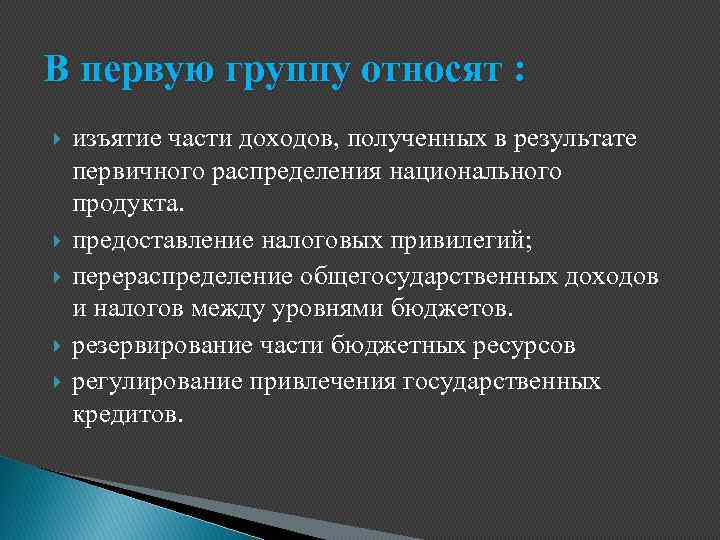 В первую группу относят :

изъятие части доходов, полученных в результате первичного распределения национального продукта.

предоставление налоговых привилегий;

перераспределение общегосударственных доходов и налогов между уровнями бюджетов.

резервирование части бюджетных ресурсов

регулирование привлечения государственных кредитов.